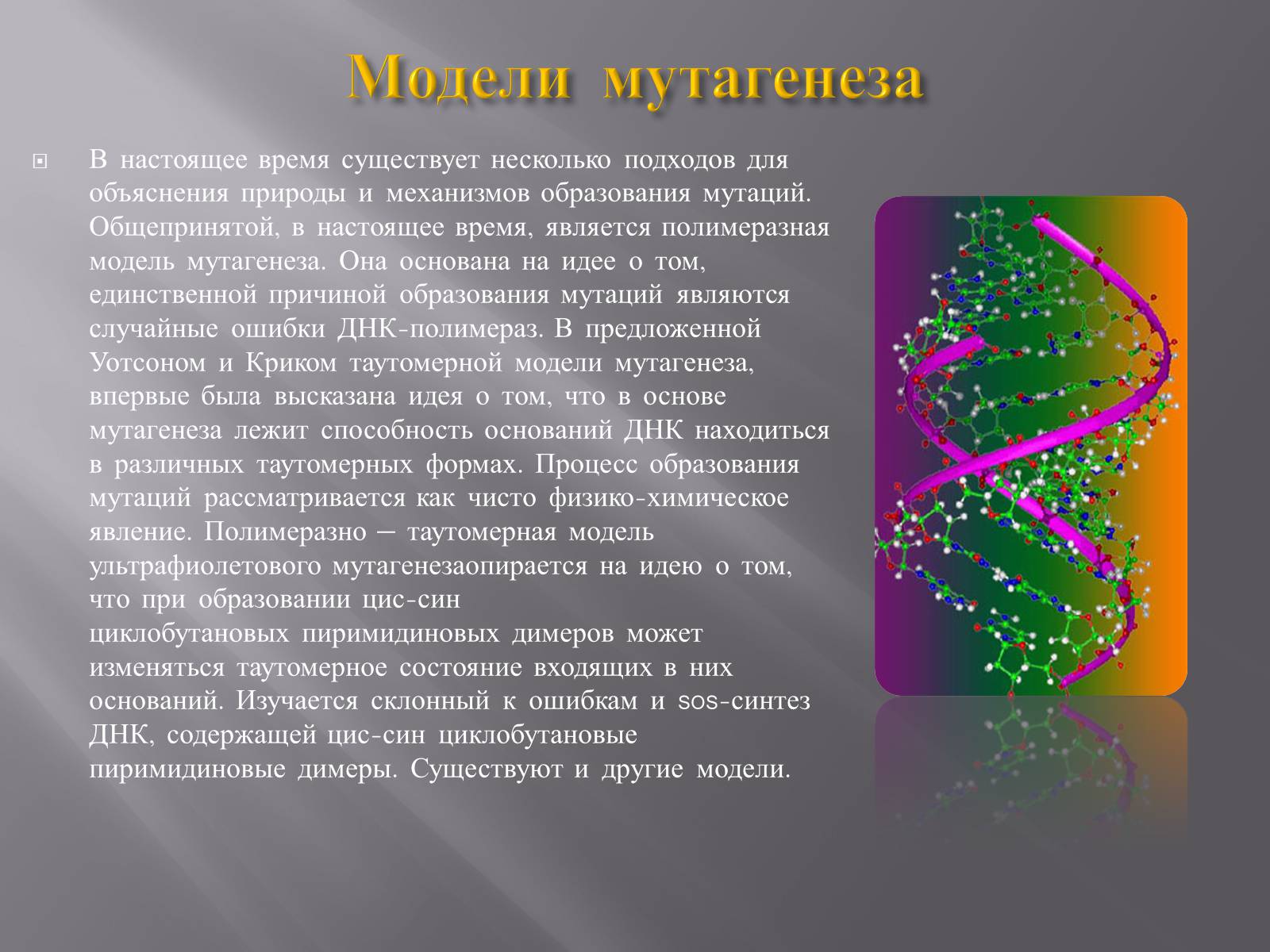 Модели мутагенеза

В настоящее время существует несколько подходов для объяснения природы и механизмов образования мутаций. Общепринятой, в настоящее время, является полимеразная модель мутагенеза. Она основана на идее о том, единственной причиной образования мутаций являются случайные ошибки ДНК-полимераз. В предложенной Уотсоном и Криком таутомерной модели мутагенеза, впервые была высказана идея о том, что в основе мутагенеза лежит способность оснований ДНК находиться в различных таутомерных формах. Процесс образования мутаций рассматривается как чисто физико-химическое явление. Полимеразно – таутомерная модель ультрафиолетового мутагенезаопирается на идею о том, что при образовании цис-син циклобутановых пиримидиновых димеров может изменяться таутомерное состояние входящих в них оснований. Изучается склонный к ошибкам и SOS-синтез ДНК, содержащей цис-син циклобутановые пиримидиновые димеры. Существуют и другие модели.